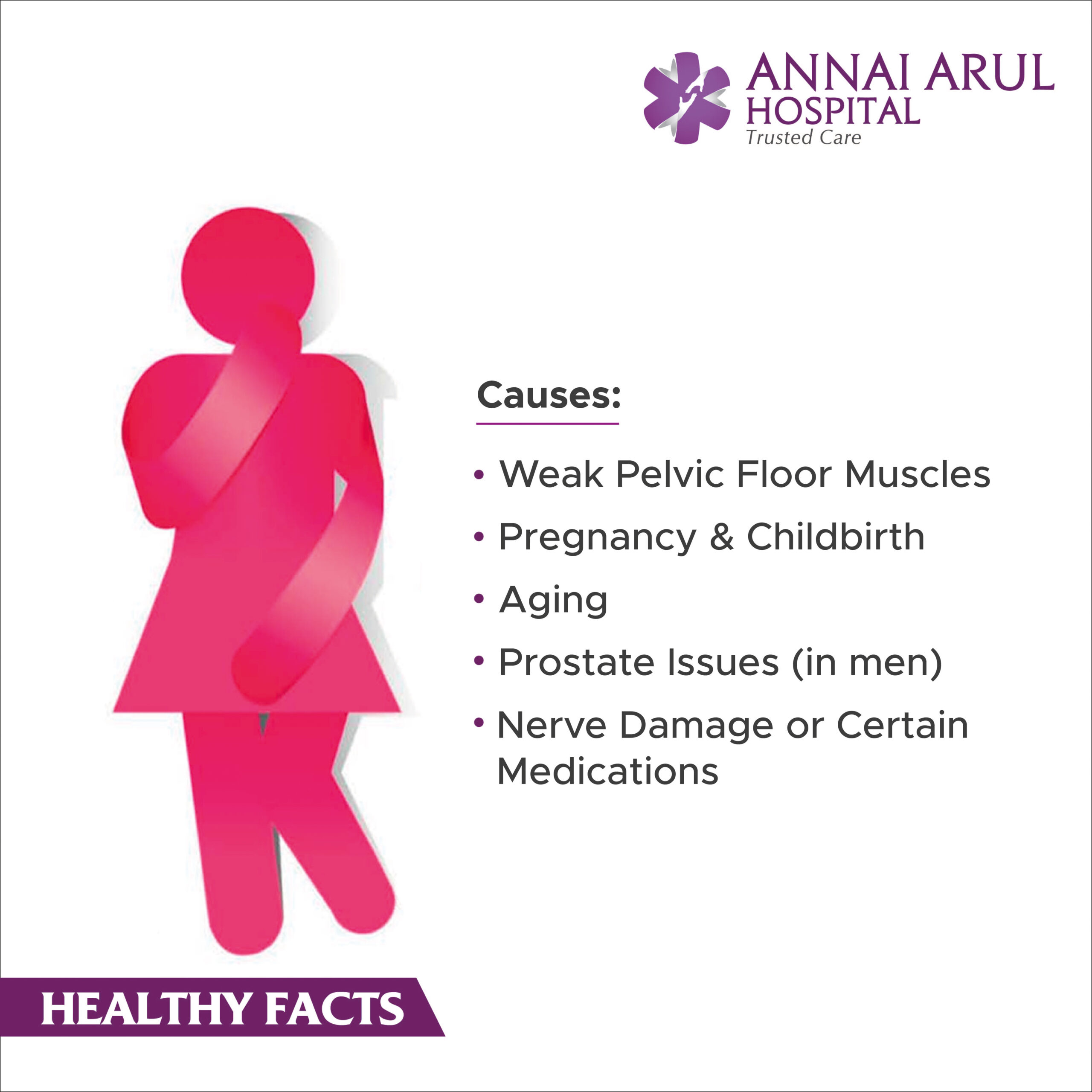 ANNAI ARUL HOSPITAL
Trusted Care

Causes:

• Weak Pelvic Floor Muscles
• Pregnancy & Childbirth
• Aging
• Prostate Issues (in men)
• Nerve Damage or Certain Medications

HEALTHY FACTS